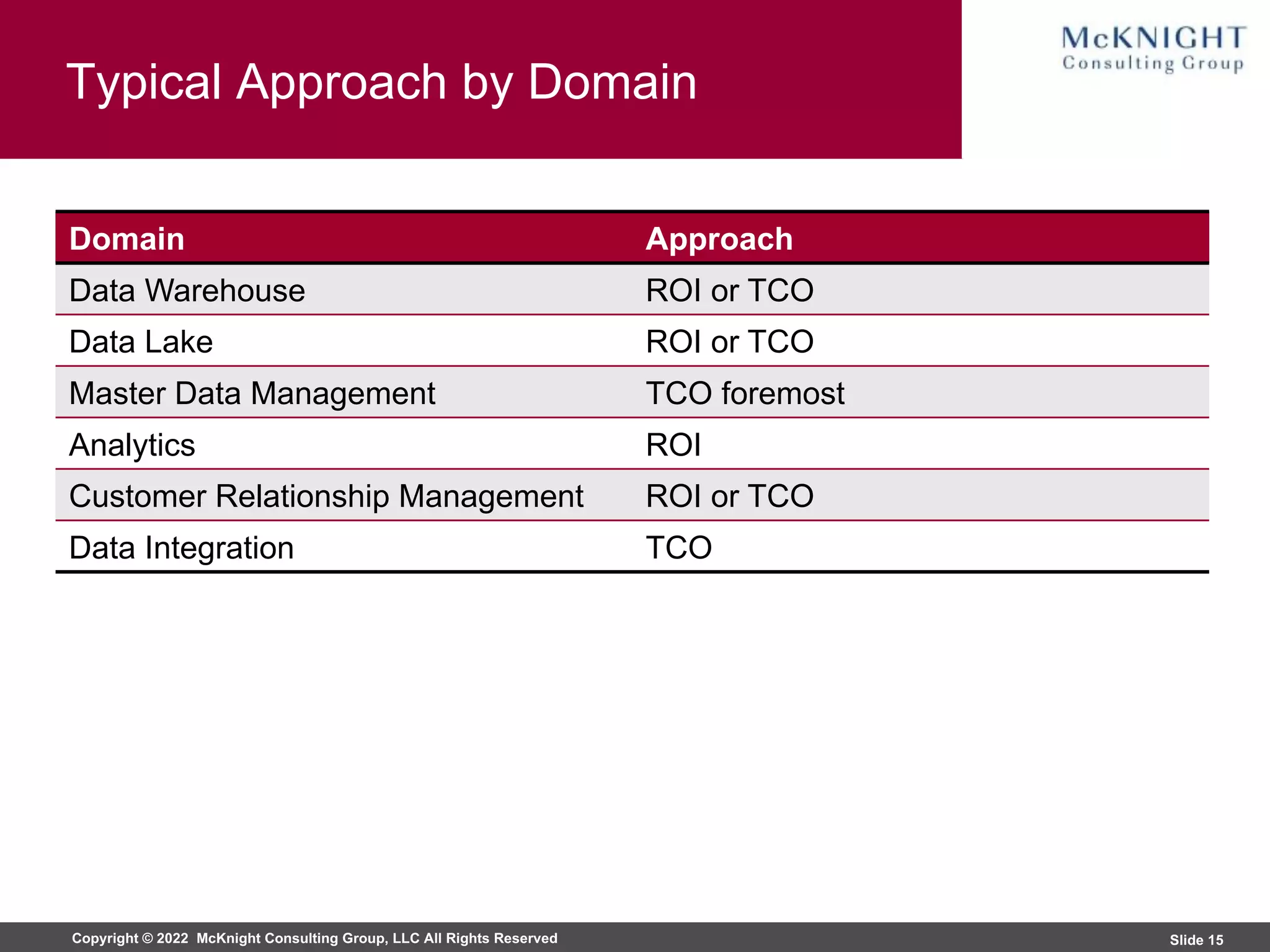 Typical Approach by Domain

McKNIGHT
Consulting Group

| Domain | Approach |
|---|---|
| Data Warehouse | ROI or TCO |
| Data Lake | ROI or TCO |
| Master Data Management | TCO foremost |
| Analytics | ROI |
| Customer Relationship Management | ROI or TCO |
| Data Integration | TCO |

Copyright © 2022 McKnight Consulting Group, LLC All Rights Reserved

Slide 15